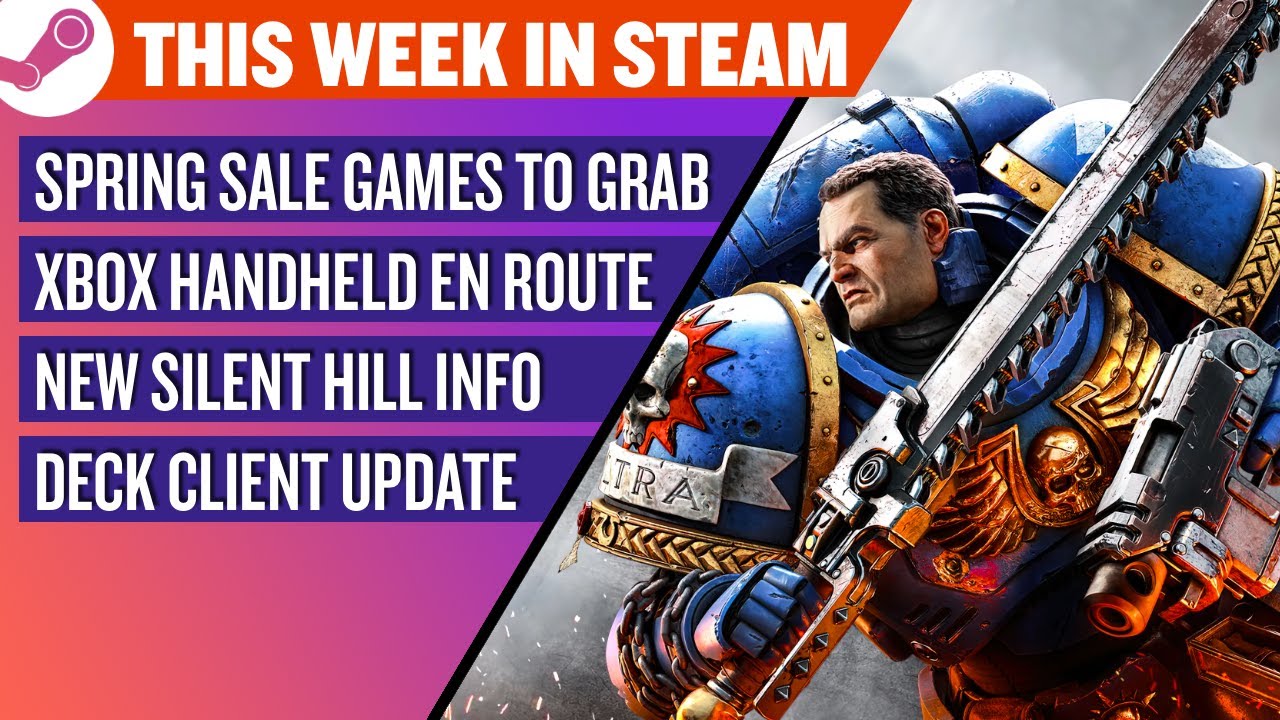 THIS WEEK IN STEAM

SPRING SALE GAMES TO GRAB

XBOX HANDHELD EN ROUTE

NEW SILENT HILL INFO

DECK CLIENT UPDATE

TRA